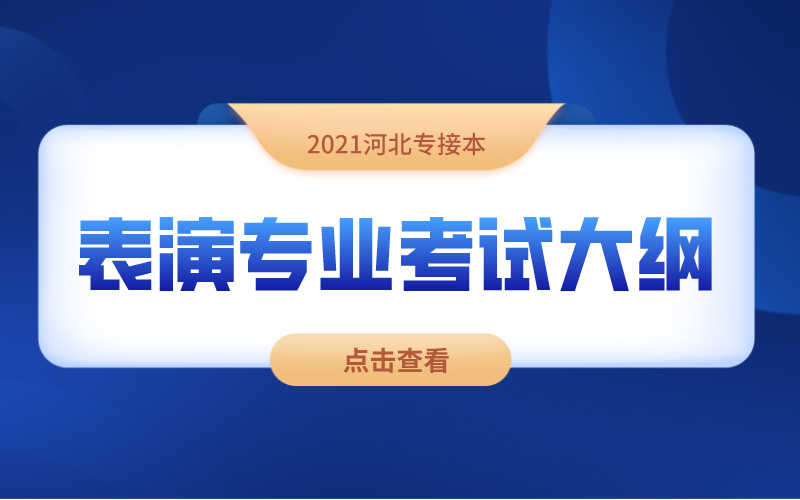 2021河北专接本

表演专业考试大纲

点击查看